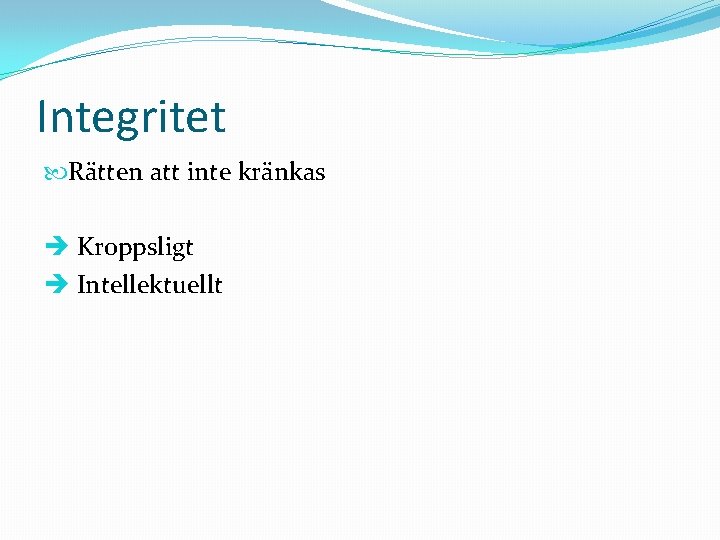 Integritet

Rätten att inte kränkas

Kroppsligt
Intellektuellt